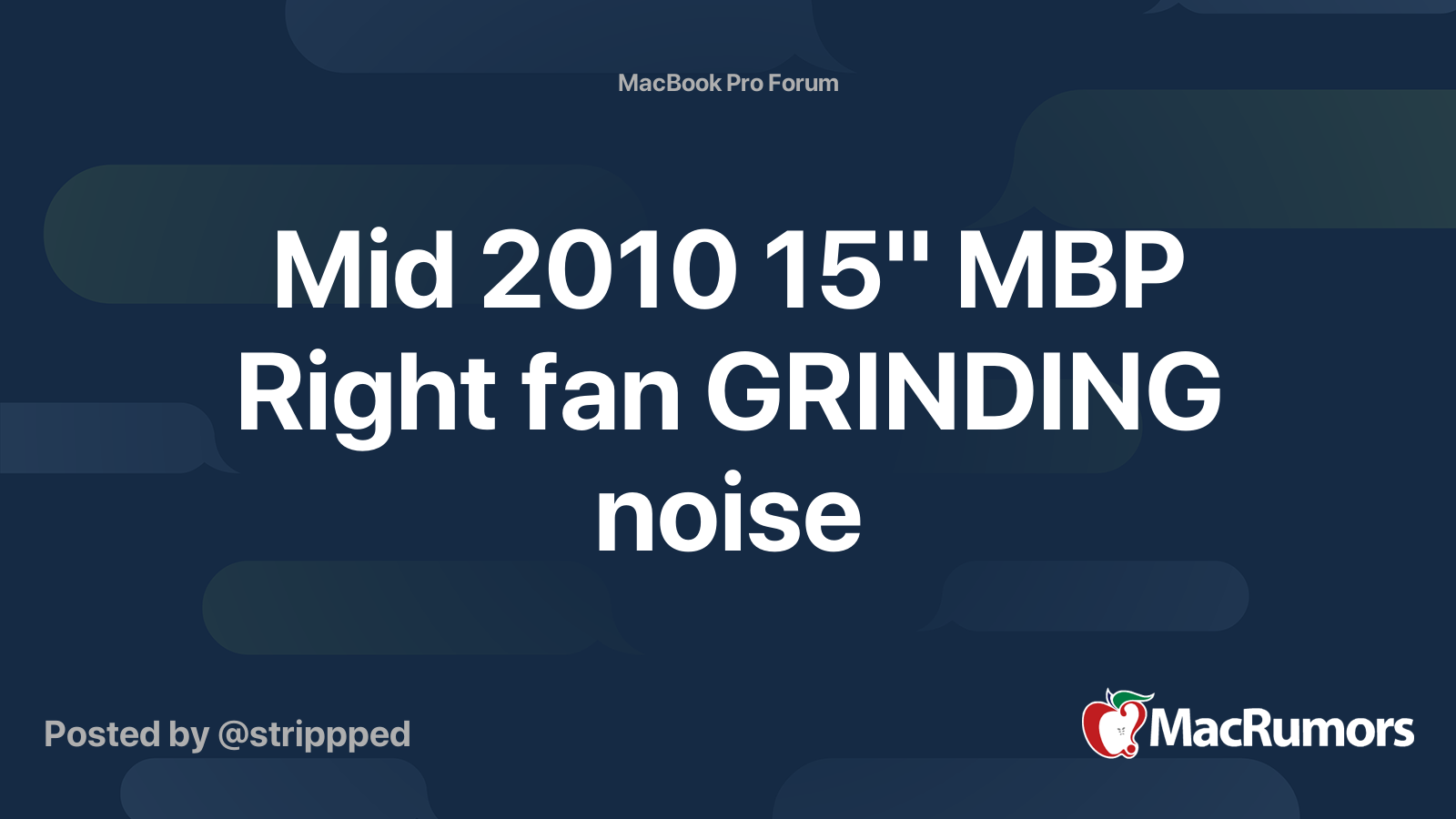 MacBook Pro Forum

Mid 2010 15" MBP Right fan GRINDING noise

Posted by @strippped

MacRumors